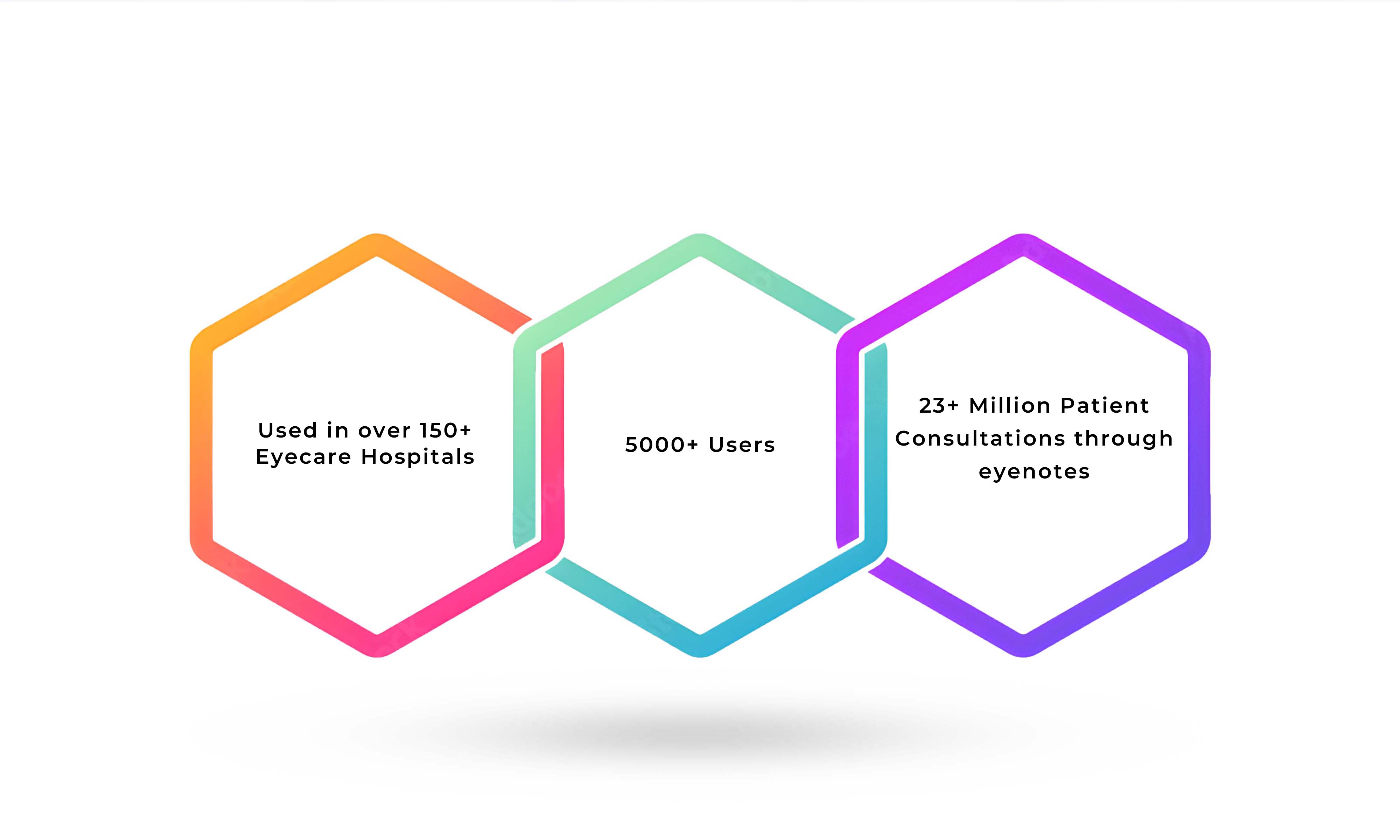 Used in over 150+ Eyecare Hospitals

5000+ Users

23+ Million Patient Consultations through eyenotes